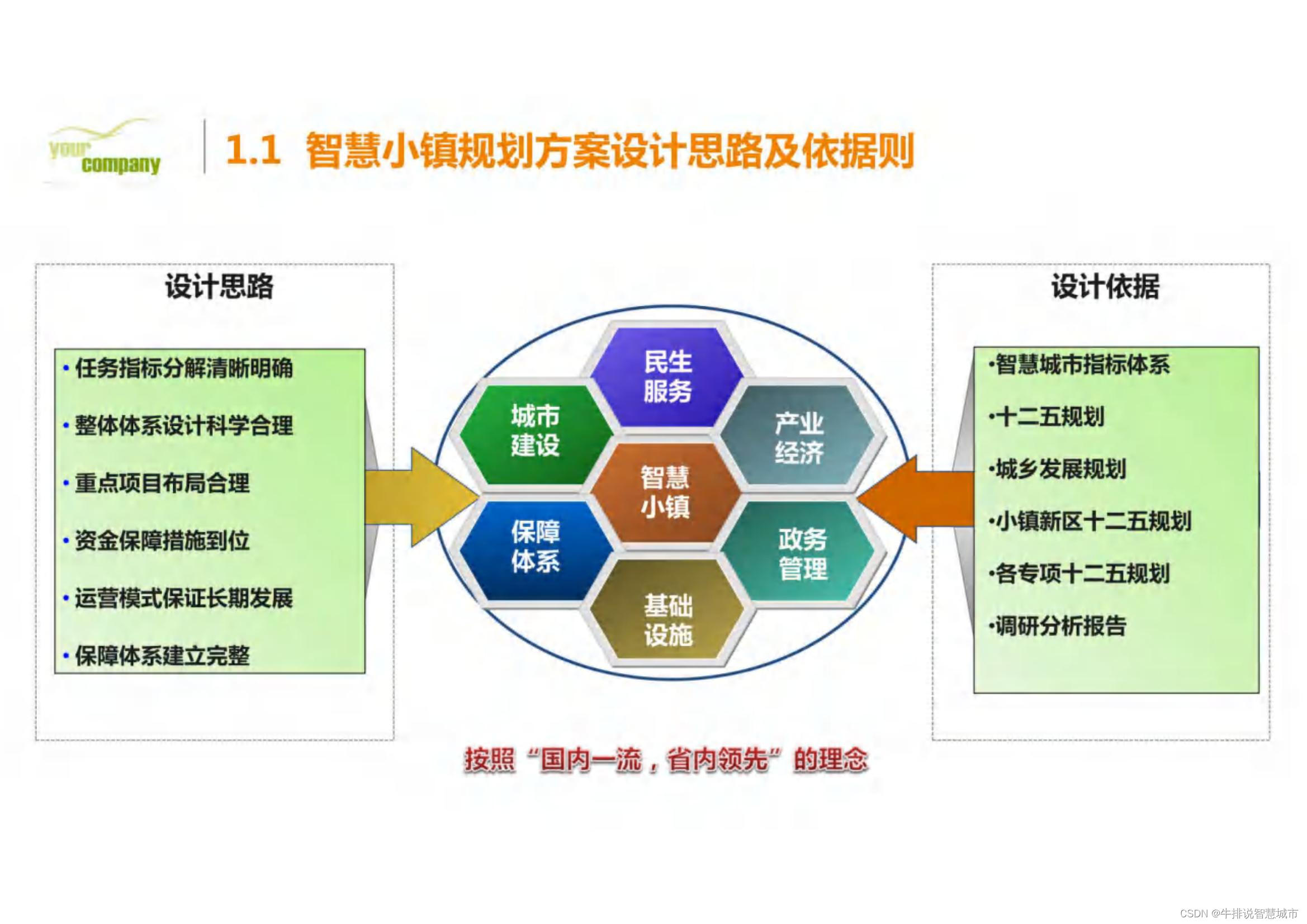 your company

1.1 智慧小镇规划方案设计思路及依据则

设计思路

• 任务指标分解清晰明确
• 整体体系设计科学合理
• 重点项目布局合理
• 资金保障措施到位
• 运营模式保证长期发展
• 保障体系建立完整

民生服务
城市建设
产业经济
智慧小镇
保障体系
政务管理
基础设施

设计依据

•智慧城市指标体系
•十二五规划
•城乡发展规划
•小镇新区十二五规划
•各专项十二五规划
•调研分析报告

按照“国内一流，省内领先”的理念

CSDN @牛排说智慧城市